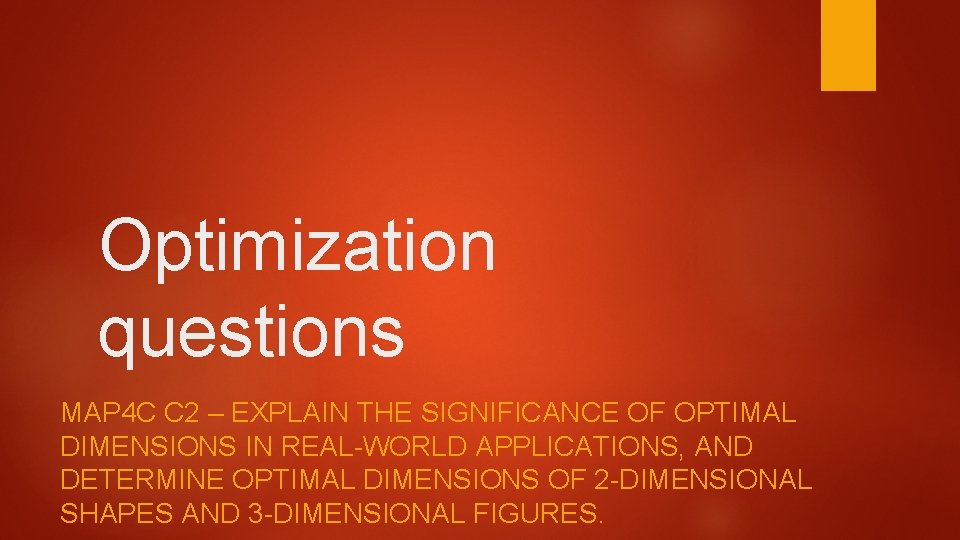 Optimization questions

MAP4C C2 – EXPLAIN THE SIGNIFICANCE OF OPTIMAL DIMENSIONS IN REAL-WORLD APPLICATIONS, AND DETERMINE OPTIMAL DIMENSIONS OF 2-DIMENSIONAL SHAPES AND 3-DIMENSIONAL FIGURES.